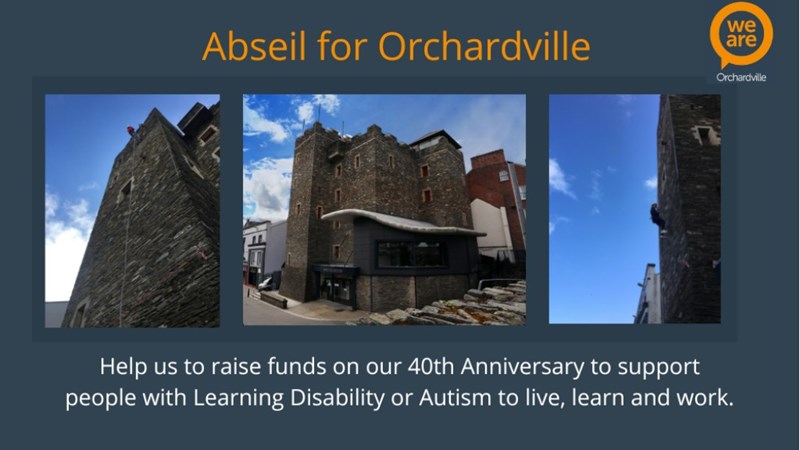 Abseil for Orchardville

we are
Orchardville

Help us to raise funds on our 40th Anniversary to support people with Learning Disability or Autism to live, learn and work.